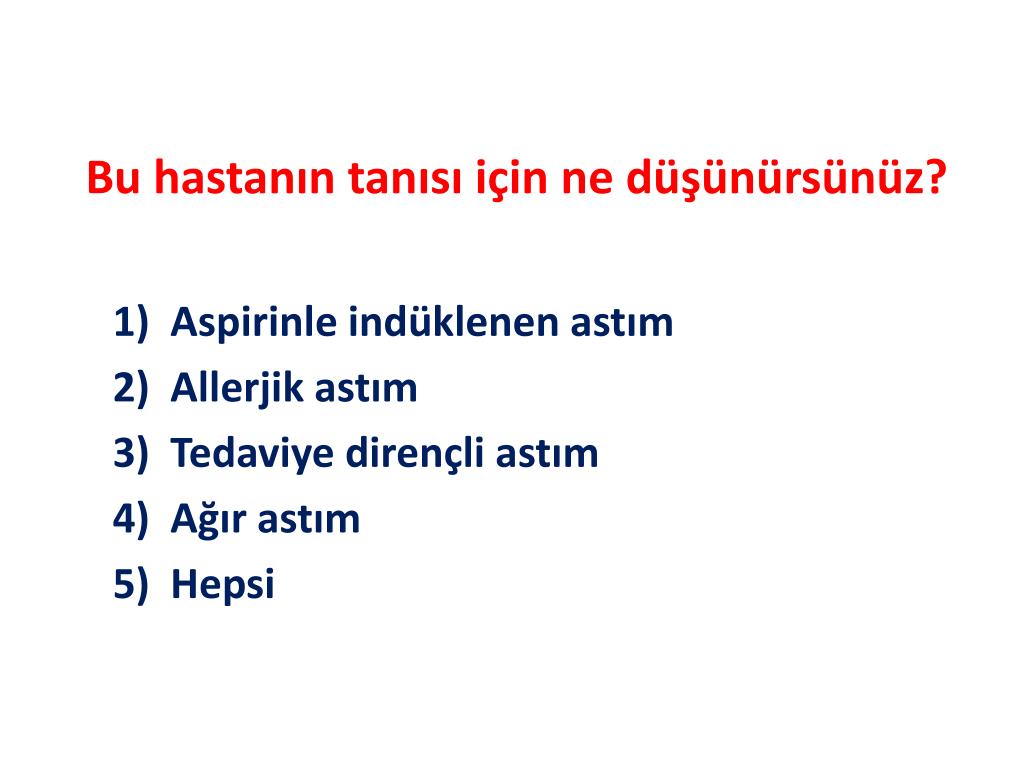 Bu hastanın tanısı için ne düşünürsünüz?

1) Aspirinle indüklenen astım
2) Allerjik astım
3) Tedaviye dirençli astım
4) Ağır astım
5) Hepsi